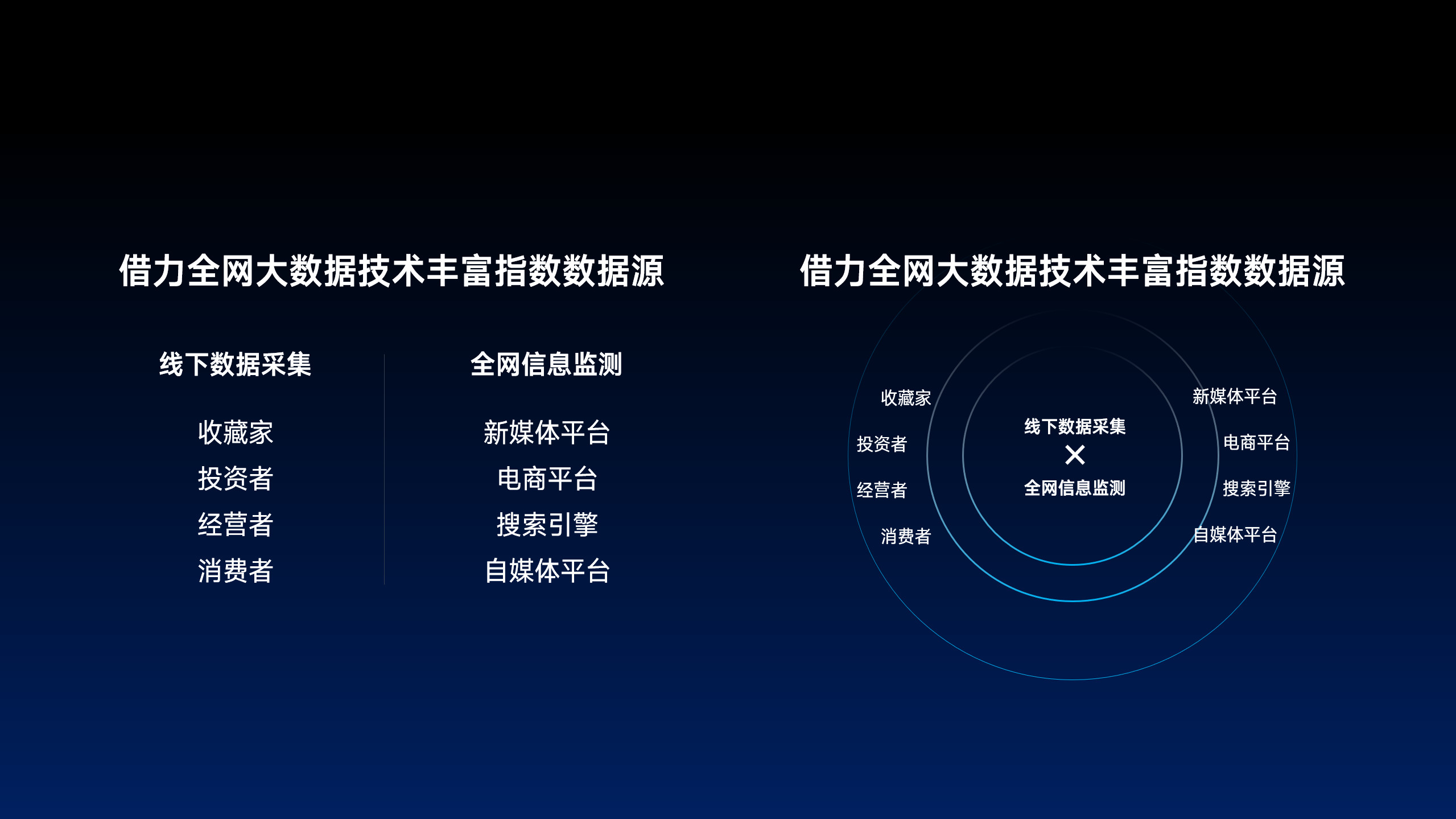 借力全网大数据技术丰富指数数据源

线下数据采集

收藏家
投资者
经营者
消费者

全网信息监测

新媒体平台
电商平台
搜索引擎
自媒体平台

借力全网大数据技术丰富指数数据源

收藏家
投资者
经营者
消费者

线下数据采集
×
全网信息监测

新媒体平台
电商平台
搜索引擎
自媒体平台